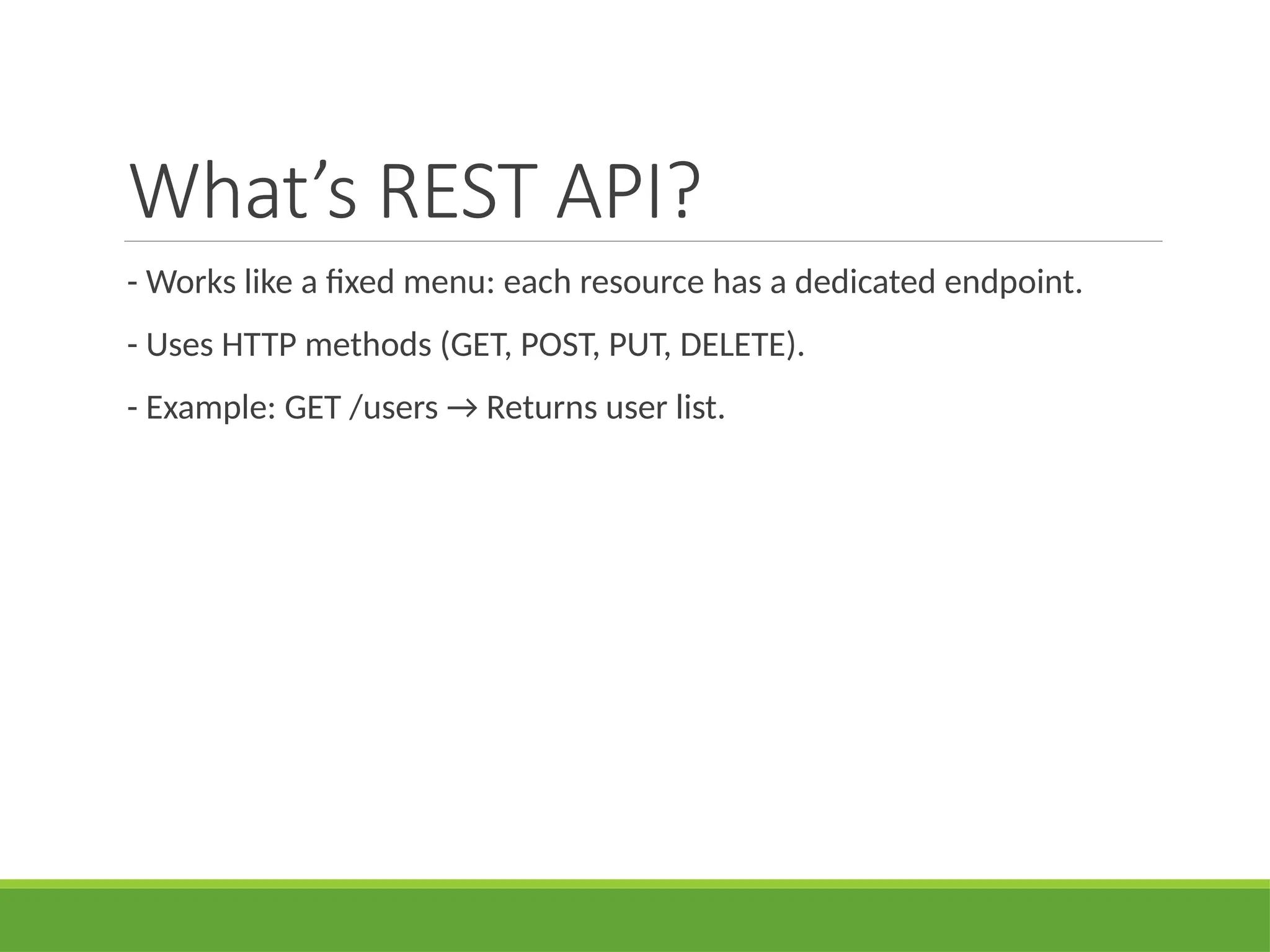 What’s REST API?

- Works like a fixed menu: each resource has a dedicated endpoint.

- Uses HTTP methods (GET, POST, PUT, DELETE).

- Example: GET /users → Returns user list.